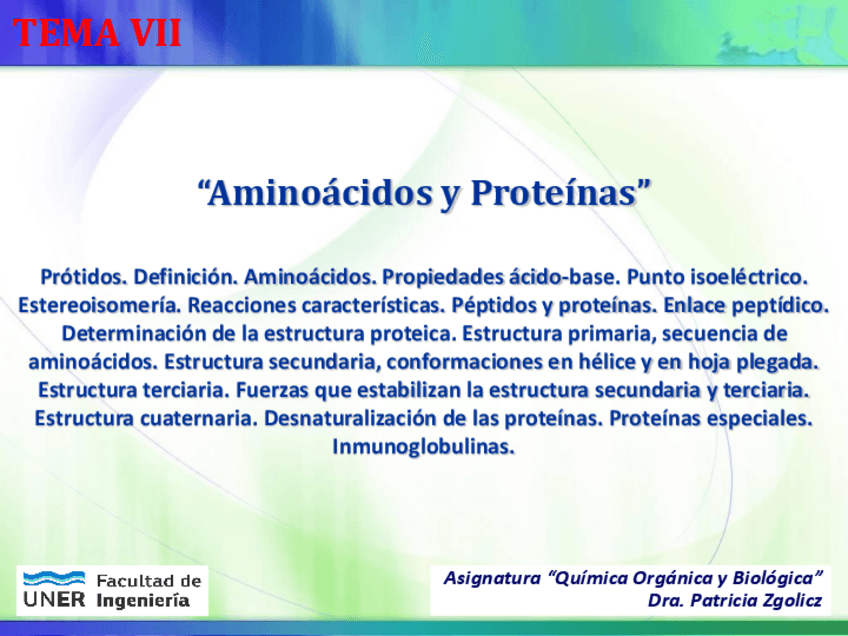 TEMA VII

“Aminoácidos y Proteínas”

Prótidos. Definición. Aminoácidos. Propiedades ácido-base. Punto isoeléctrico. Estereoisomería. Reacciones características. Péptidos y proteínas. Enlace peptídico. Determinación de la estructura proteica. Estructura primaria, secuencia de aminoácidos. Estructura secundaria, conformaciones en hélice y en hoja plegada. Estructura terciaria. Fuerzas que estabilizan la estructura secundaria y terciaria. Estructura cuaternaria. Desnaturalización de las proteínas. Proteínas especiales. Inmunoglobulinas.

UNER Facultad de Ingeniería

Asignatura “Química Orgánica y Biológica”
Dra. Patricia Zgolicz